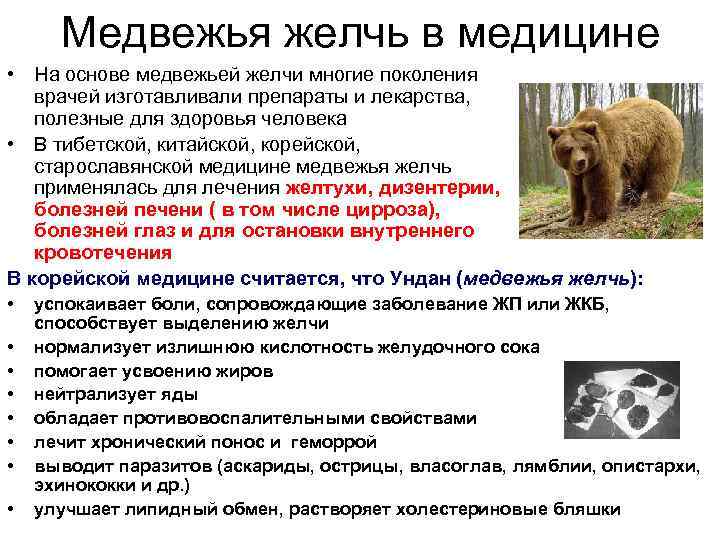 Медвежья желчь в медицине

• На основе медвежьей желчи многие поколения врачей изготавливали препараты и лекарства, полезные для здоровья человека
• В тибетской, китайской, корейской, старославянской медицине медвежья желчь применялась для лечения желтухи, дизентерии, болезней печени ( в том числе цирроза), болезней глаз и для остановки внутреннего кровотечения

В корейской медицине считается, что Ундан (медвежья желчь):
• успокаивает боли, сопровождающие заболевание ЖП или ЖКБ, способствует выделению желчи
• нормализует излишнюю кислотность желудочного сока
• помогает усвоению жиров
• нейтрализует яды
• обладает противовоспалительными свойствами
• лечит хронический понос и геморрой
• выводит паразитов (аскариды, острицы, власоглав, лямблии, опистархи, эхинококки и др.)
• улучшает липидный обмен, растворяет холестериновые бляшки